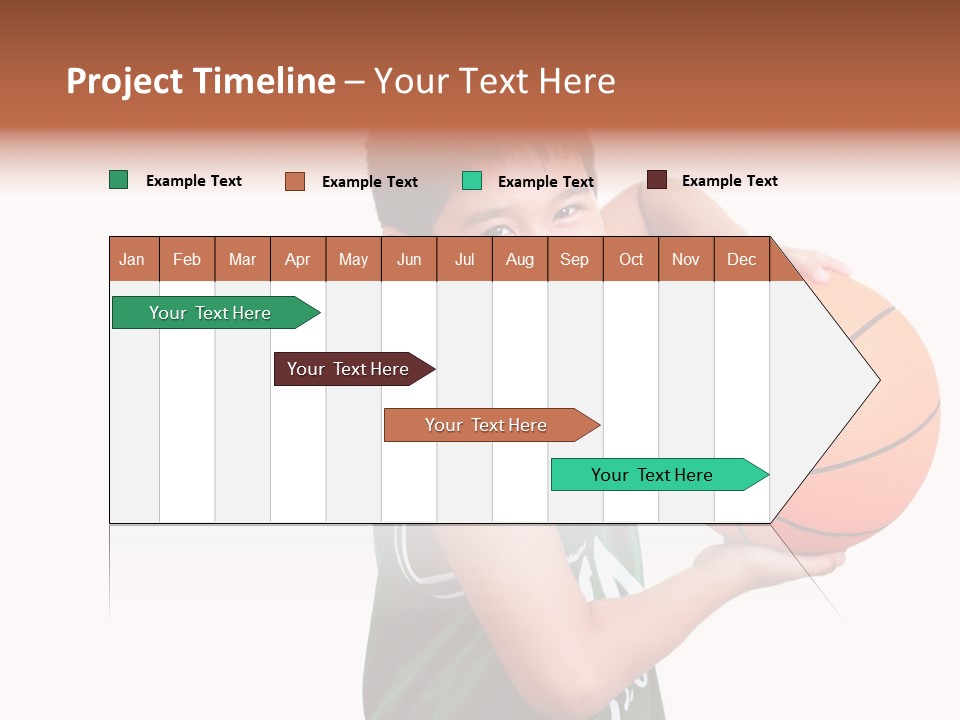 Project Timeline – Your Text Here

Example Text
Example Text
Example Text
Example Text

| Jan | Feb | Mar | Apr | May | Jun | Jul | Aug | Sep | Oct | Nov | Dec |
|---|---|---|---|---|---|---|---|---|---|---|---|

Your Text Here
Your Text Here
Your Text Here
Your Text Here